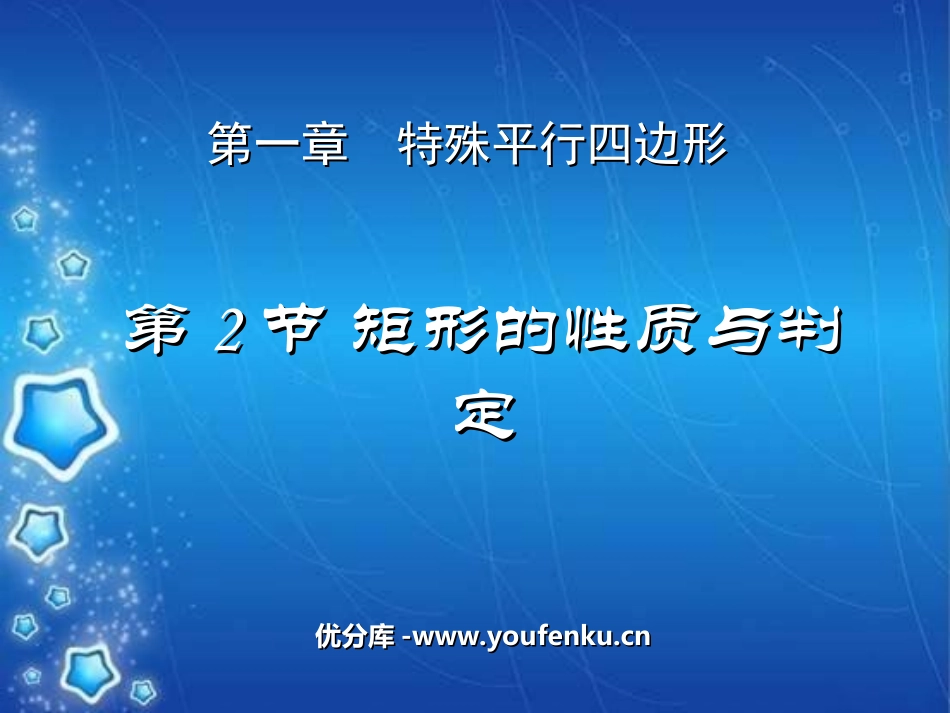 第一章　特殊平行四边形

第 2 节 矩形的性质与判定

优分库 -www.youfenku.cn